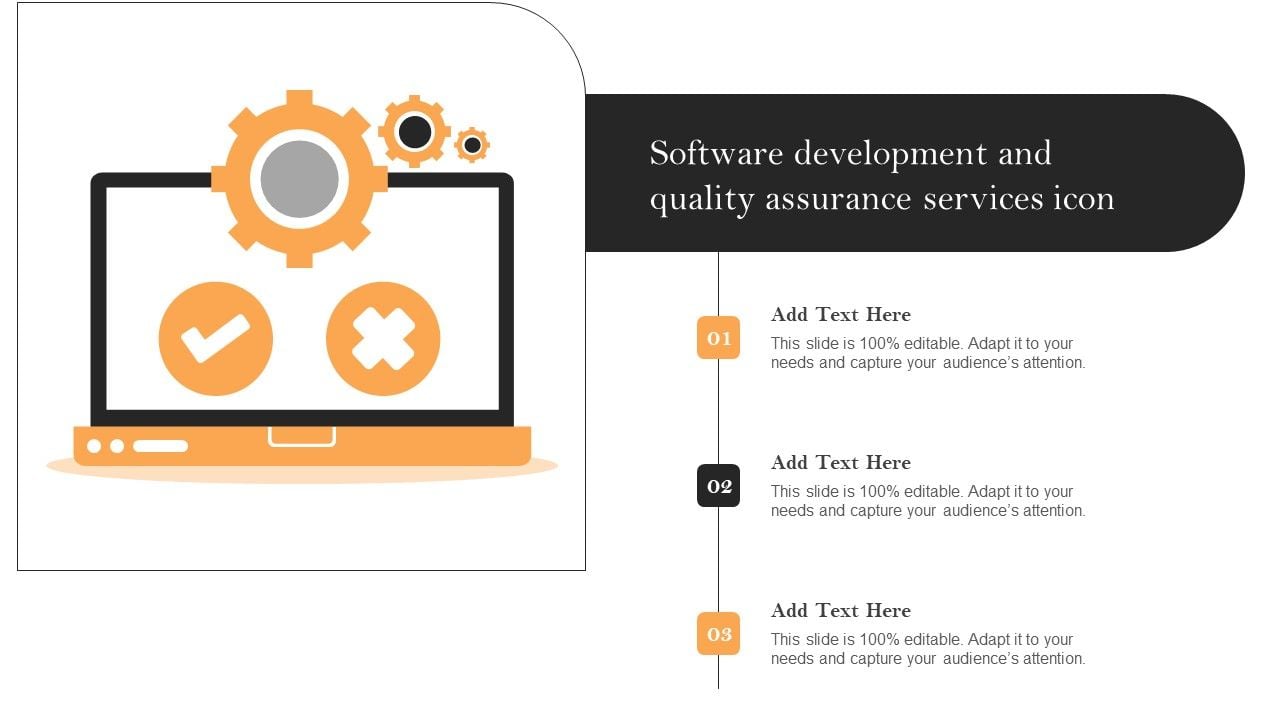 Software development and quality assurance services icon

01

Add Text Here

This slide is 100% editable. Adapt it to your needs and capture your audience's attention.

02

Add Text Here

This slide is 100% editable. Adapt it to your needs and capture your audience's attention.

03

Add Text Here

This slide is 100% editable. Adapt it to your needs and capture your audience's attention.